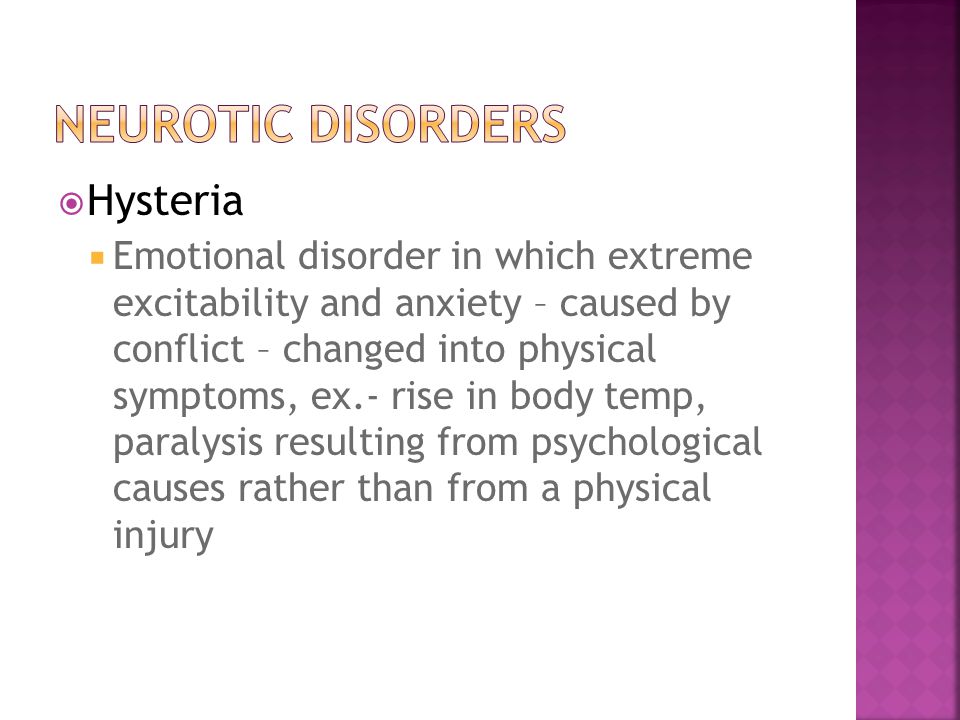 NEUROTIC DISORDERS

Hysteria

Emotional disorder in which extreme excitability and anxiety – caused by conflict – changed into physical symptoms, ex.- rise in body temp, paralysis resulting from psychological causes rather than from a physical injury